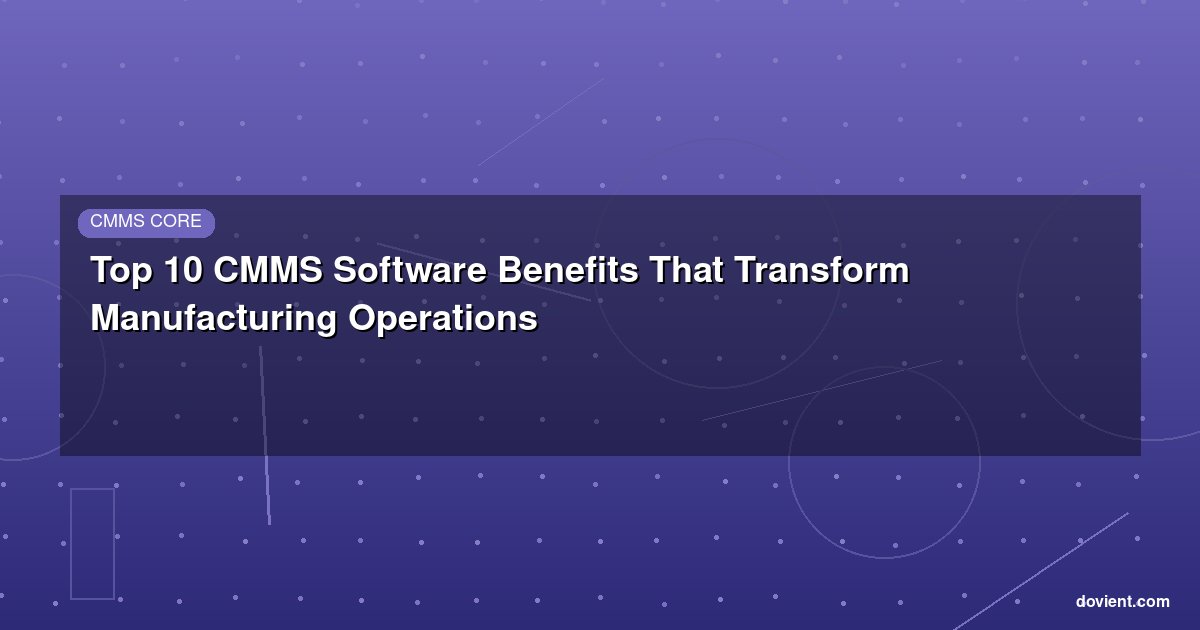 CMMS CORE

Top 10 CMMS Software Benefits That Transform Manufacturing Operations

dovient.com